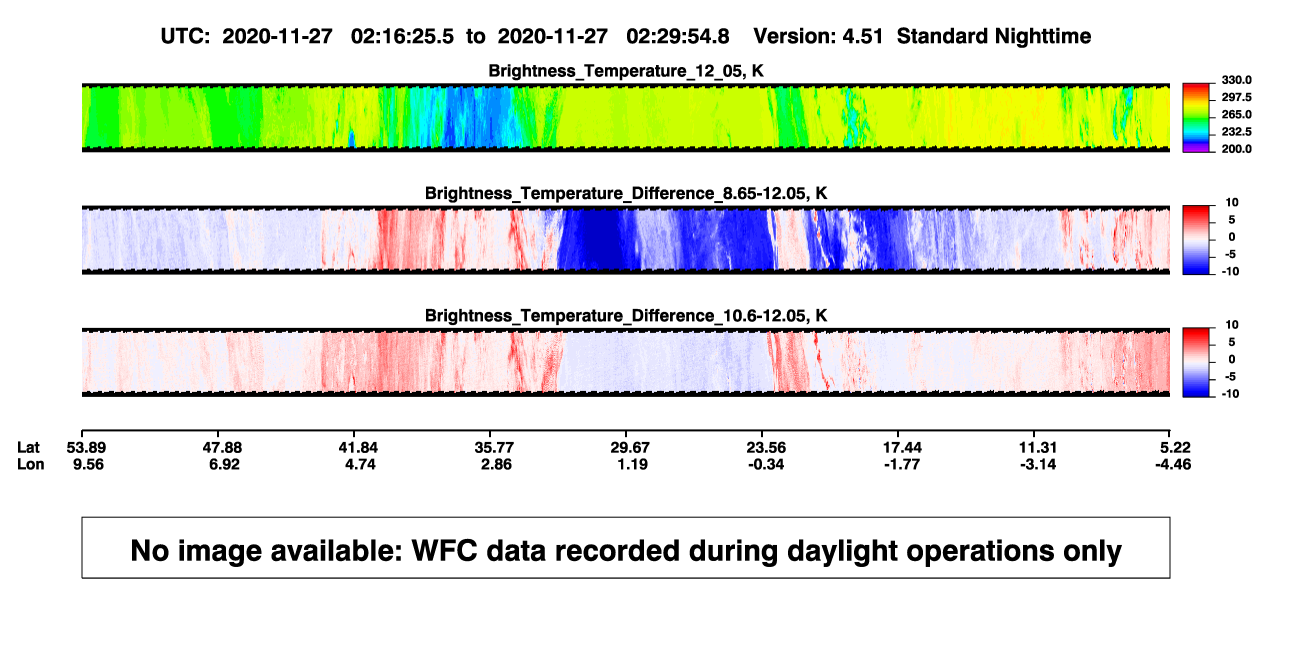 UTC: 2020-11-27 02:16:25.5 to 2020-11-27 02:29:54.8 Version: 4.51 Standard Nighttime

Brightness_Temperature_12_05, K

330.0
297.5
265.0
232.5
200.0

Brightness_Temperature_Difference_8.65-12.05, K

10
5
0
-5
-10

Brightness_Temperature_Difference_10.6-12.05, K

10
5
0
-5
-10

| Lat | 53.89 | 47.88 | 41.84 | 35.77 | 29.67 | 23.56 | 17.44 | 11.31 | 5.22 |
|---|---|---|---|---|---|---|---|---|---|
| Lon | 9.56 | 6.92 | 4.74 | 2.86 | 1.19 | -0.34 | -1.77 | -3.14 | -4.46 |

No image available: WFC data recorded during daylight operations only